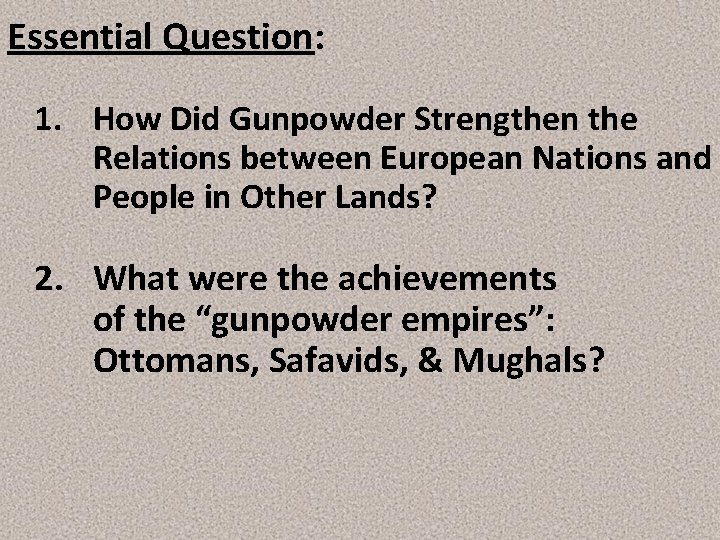 Essential Question:

1. How Did Gunpowder Strengthen the Relations between European Nations and People in Other Lands?

2. What were the achievements of the “gunpowder empires”: Ottomans, Safavids, & Mughals?